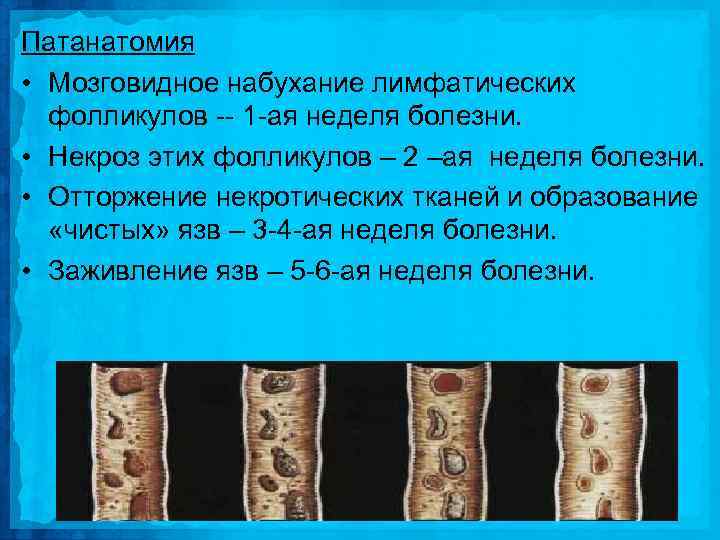 Патанатомия

• Мозговидное набухание лимфатических фолликулов -- 1-ая неделя болезни.

• Некроз этих фолликулов – 2 –ая неделя болезни.

• Отторжение некротических тканей и образование «чистых» язв – 3-4-ая неделя болезни.

• Заживление язв – 5-6-ая неделя болезни.